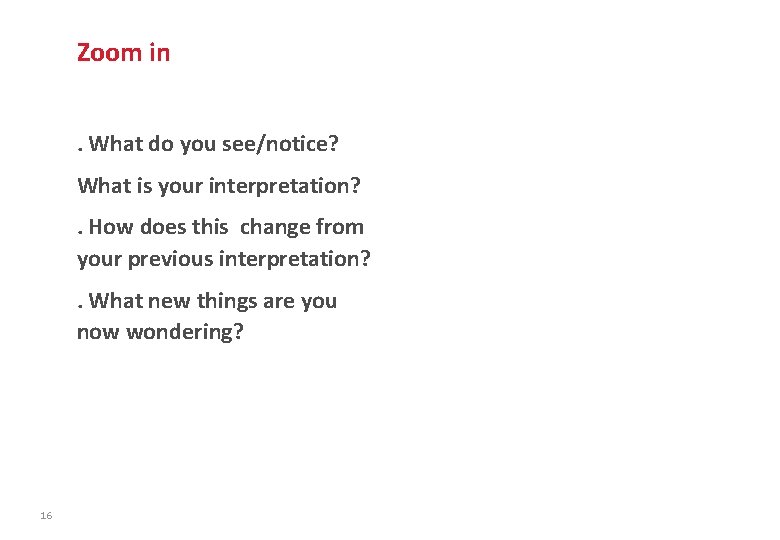 Zoom in

. What do you see/notice?

What is your interpretation?

. How does this  change from your previous interpretation?

. What new things are you now wondering?

16